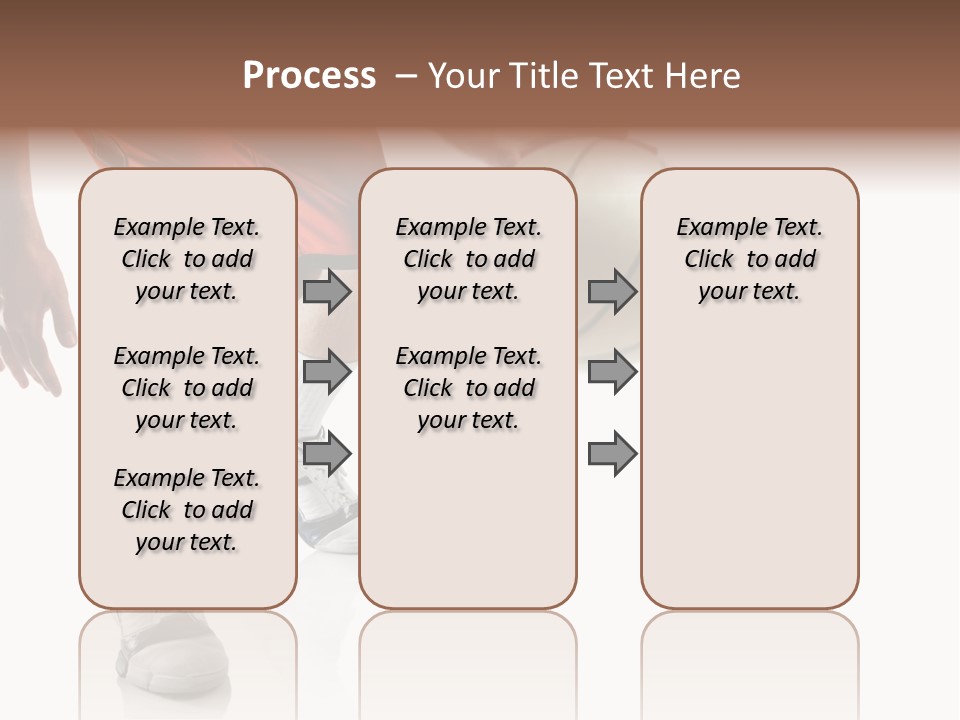 Process – Your Title Text Here

Example Text. Click to add your text.

Example Text. Click to add your text.

Example Text. Click to add your text.

Example Text. Click to add your text.

Example Text. Click to add your text.

Example Text. Click to add your text.